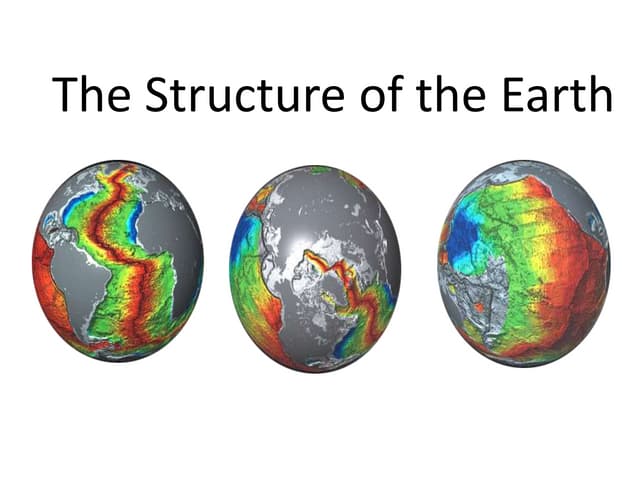 The Structure of the Earth